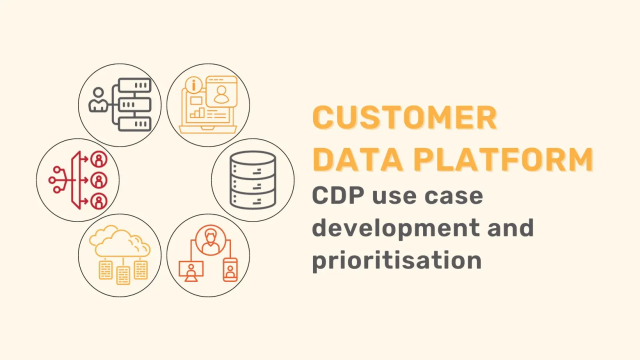 CUSTOMER DATA PLATFORM

CDP use case development and prioritisation